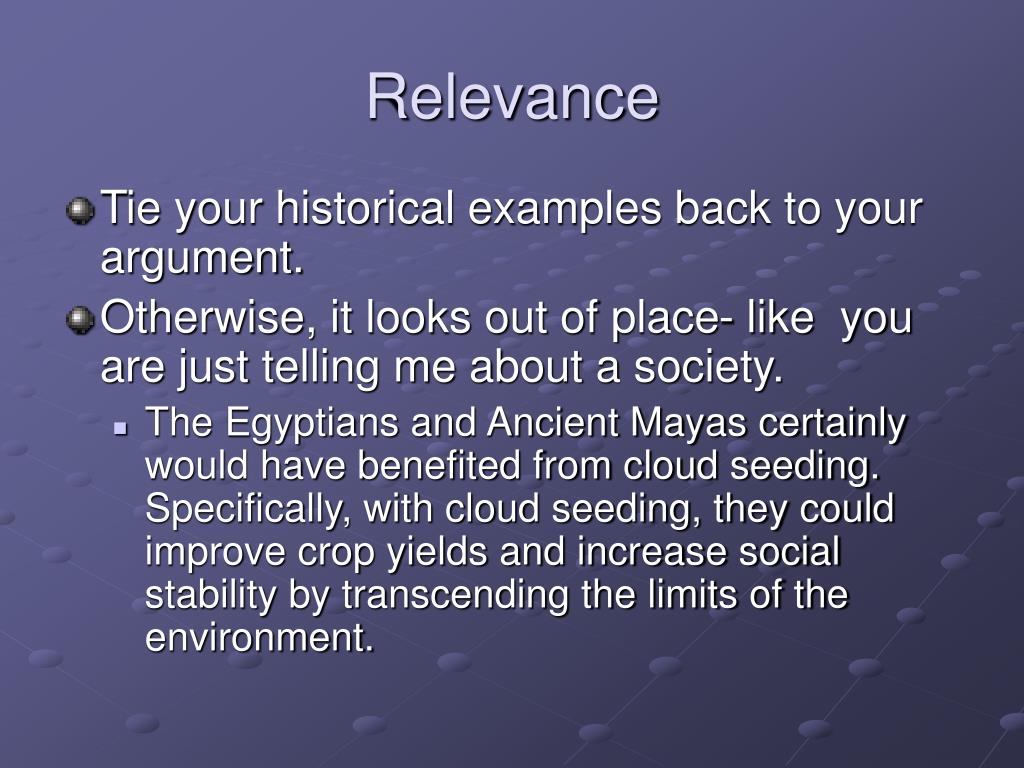 Relevance

Tie your historical examples back to your argument.

Otherwise, it looks out of place- like you are just telling me about a society.

The Egyptians and Ancient Mayas certainly would have benefited from cloud seeding. Specifically, with cloud seeding, they could improve crop yields and increase social stability by transcending the limits of the environment.